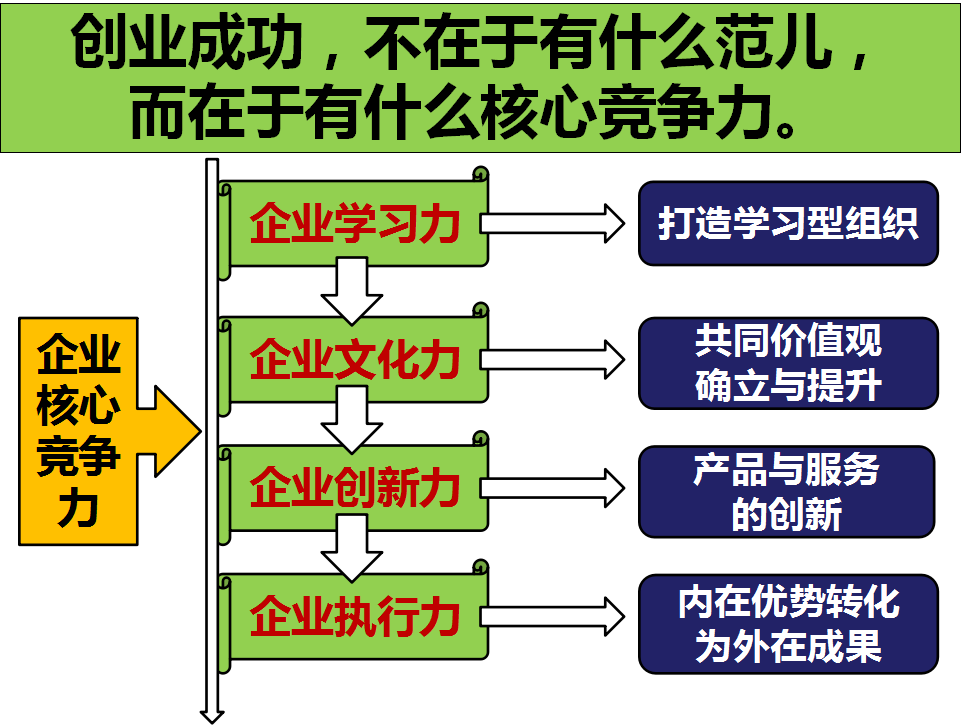 创业成功，不在于有什么范儿，而在于有什么核心竞争力。

企业核心竞争力

企业学习力

打造学习型组织

企业文化力

共同价值观确立与提升

企业创新力

产品与服务的创新

企业执行力

内在优势转化为外在成果